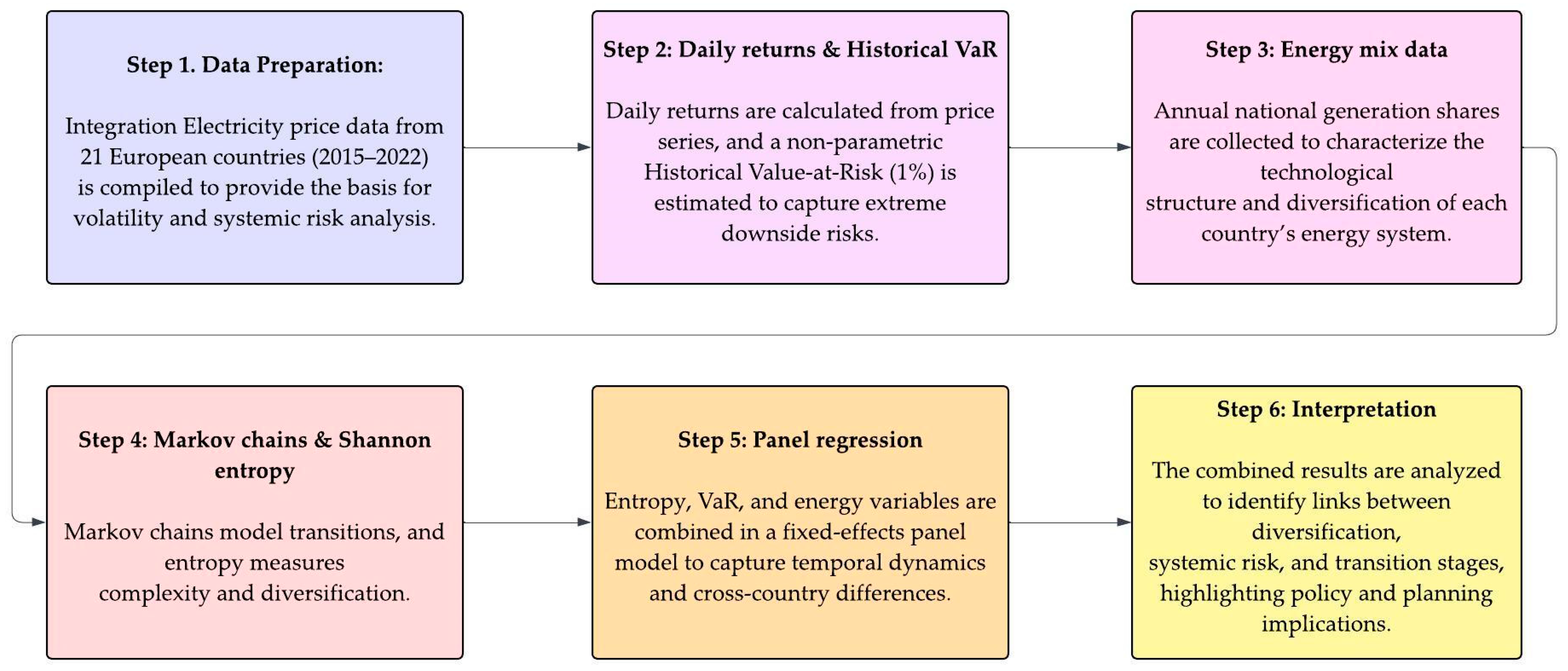 Step 1. Data Preparation:

Integration Electricity price data from 21 European countries (2015–2022) is compiled to provide the basis for volatility and systemic risk analysis.

Step 2: Daily returns & Historical VaR

Daily returns are calculated from price series, and a non-parametric Historical Value-at-Risk (1%) is estimated to capture extreme downside risks.

Step 3: Energy mix data

Annual national generation shares are collected to characterize the technological structure and diversification of each country's energy system.

Step 4: Markov chains & Shannon entropy

Markov chains model transitions, and entropy measures complexity and diversification.

Step 5: Panel regression

Entropy, VaR, and energy variables are combined in a fixed-effects panel model to capture temporal dynamics and cross-country differences.

Step 6: Interpretation

The combined results are analyzed to identify links between diversification, systemic risk, and transition stages, highlighting policy and planning implications.